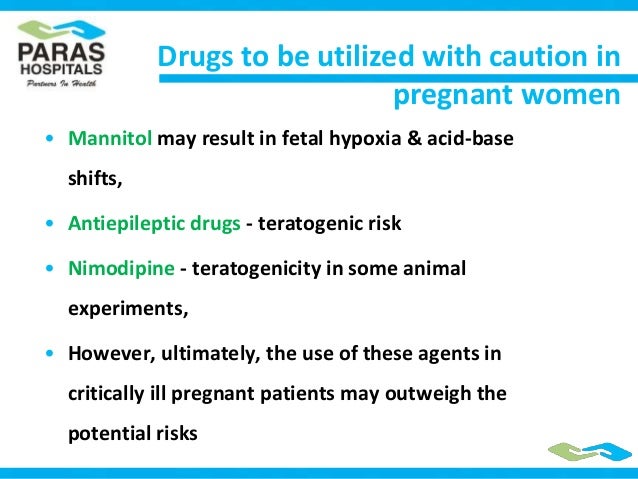 PARAS HOSPITALS
Partners In Health

Drugs to be utilized with caution in pregnant women

• Mannitol may result in fetal hypoxia & acid-base shifts,

• Antiepileptic drugs - teratogenic risk

• Nimodipine - teratogenicity in some animal experiments,

• However, ultimately, the use of these agents in critically ill pregnant patients may outweigh the potential risks